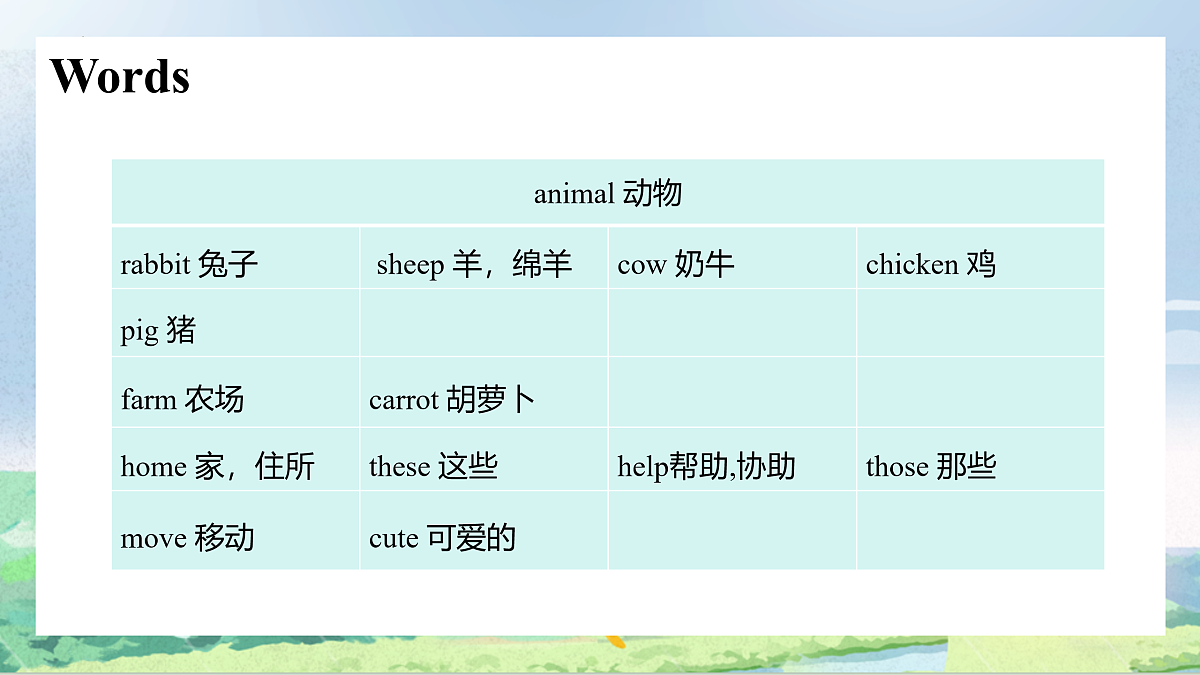 Words

| animal 动物 | | | |
|---|---|---|---|
| rabbit 兔子 | sheep 羊，绵羊 | cow 奶牛 | chicken 鸡 |
| pig 猪 | | | |
| farm 农场 | carrot 胡萝卜 | | |
| home 家，住所 | these 这些 | help帮助,协助 | those 那些 |
| move 移动 | cute 可爱的 | | |